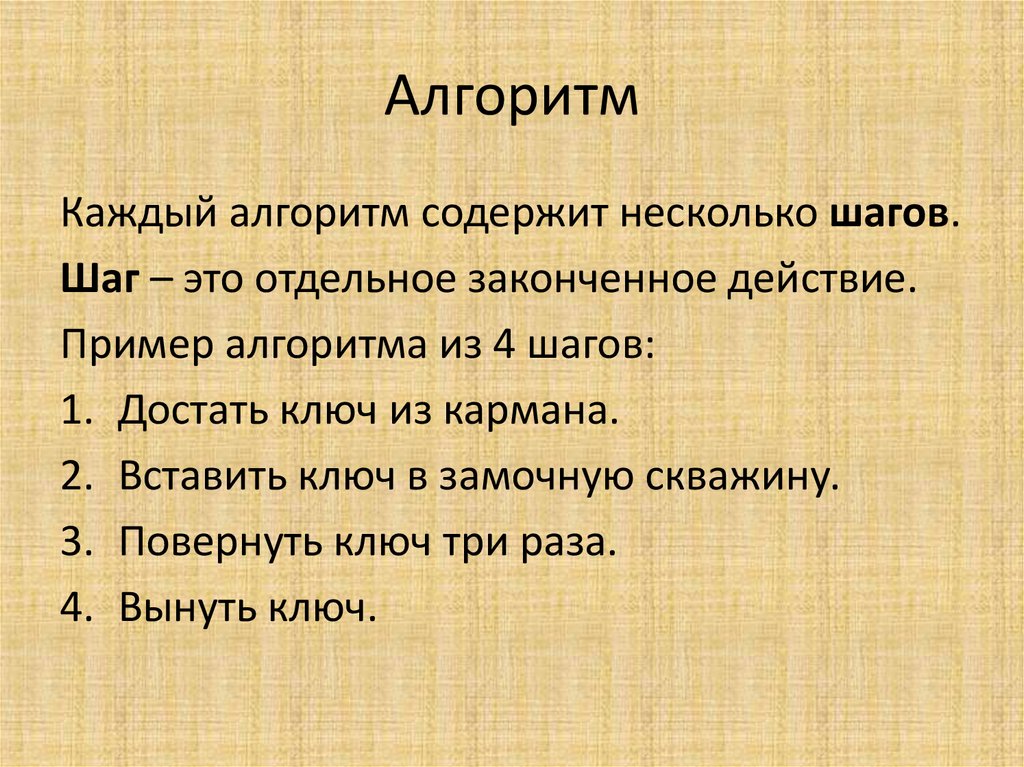 Алгоритм

Каждый алгоритм содержит несколько шагов.

Шаг – это отдельное законченное действие.

Пример алгоритма из 4 шагов:

1. Достать ключ из кармана.
2. Вставить ключ в замочную скважину.
3. Повернуть ключ три раза.
4. Вынуть ключ.